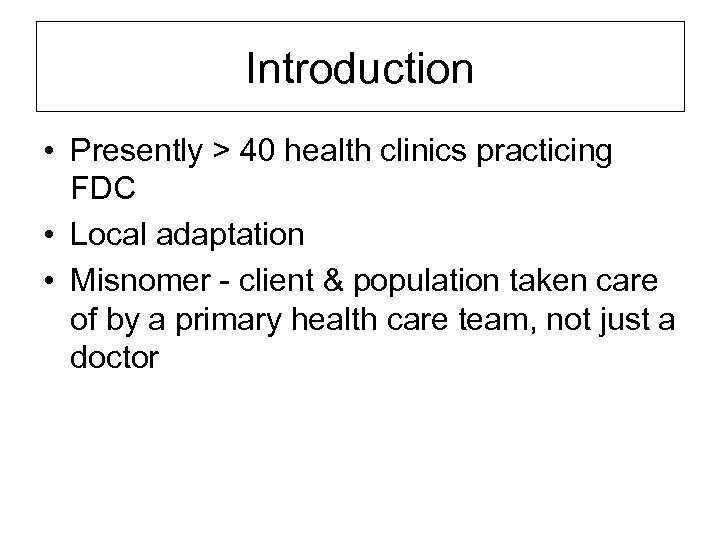 Introduction

• Presently > 40 health clinics practicing FDC
• Local adaptation
• Misnomer - client & population taken care of by a primary health care team, not just a doctor